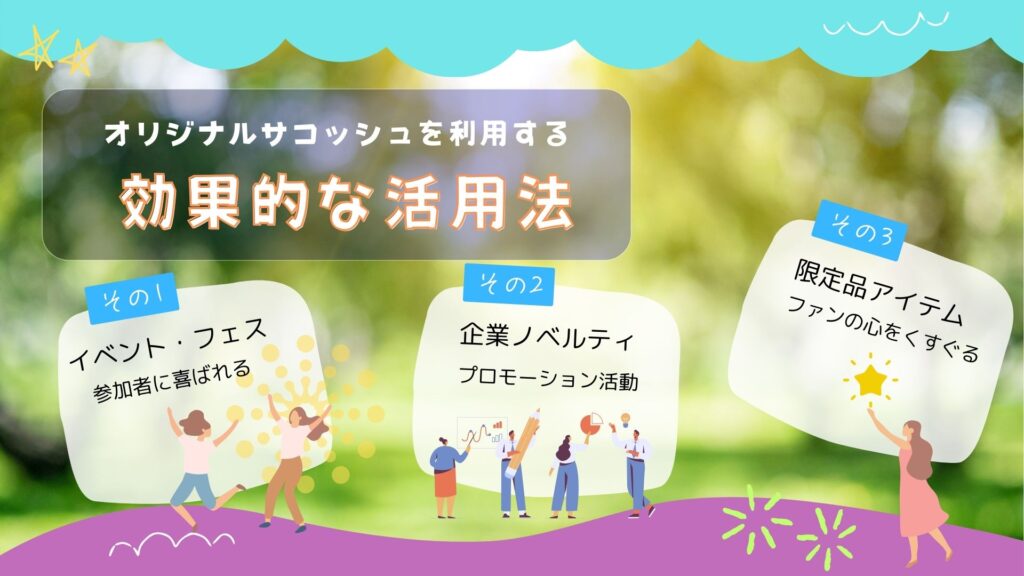 オリジナルサコッシュを利用する

効果的な活用法

その1

イベント・フェス

参加者に喜ばれる

その2

企業ノベルティ

プロモーション活動

その3

限定品アイテム

ファンの心をくすぐる